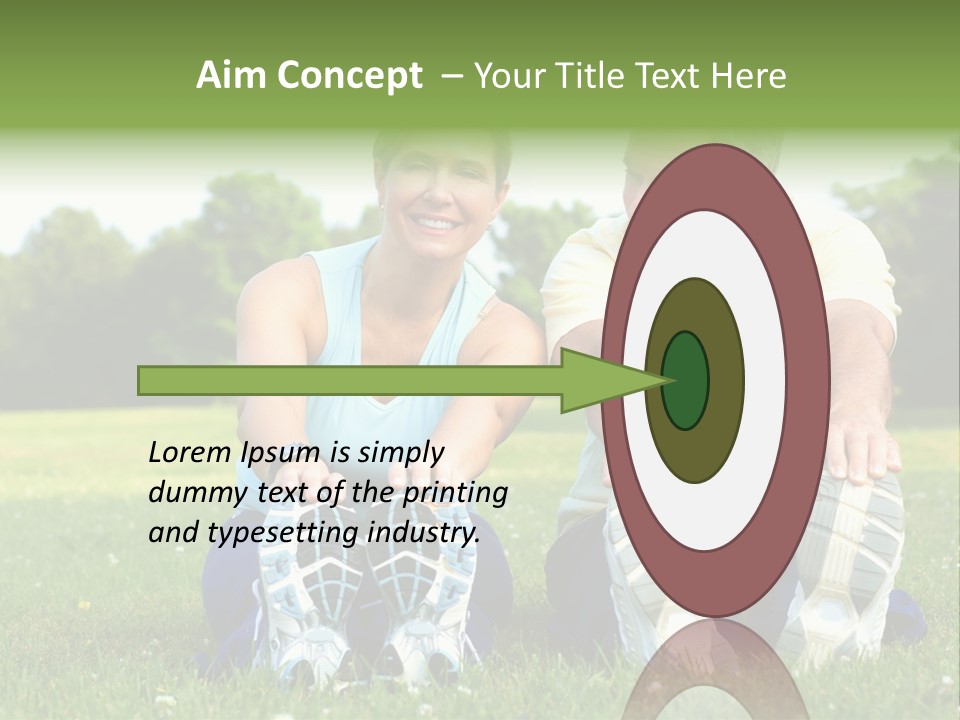 Aim Concept – Your Title Text Here

Lorem Ipsum is simply dummy text of the printing and typesetting industry.